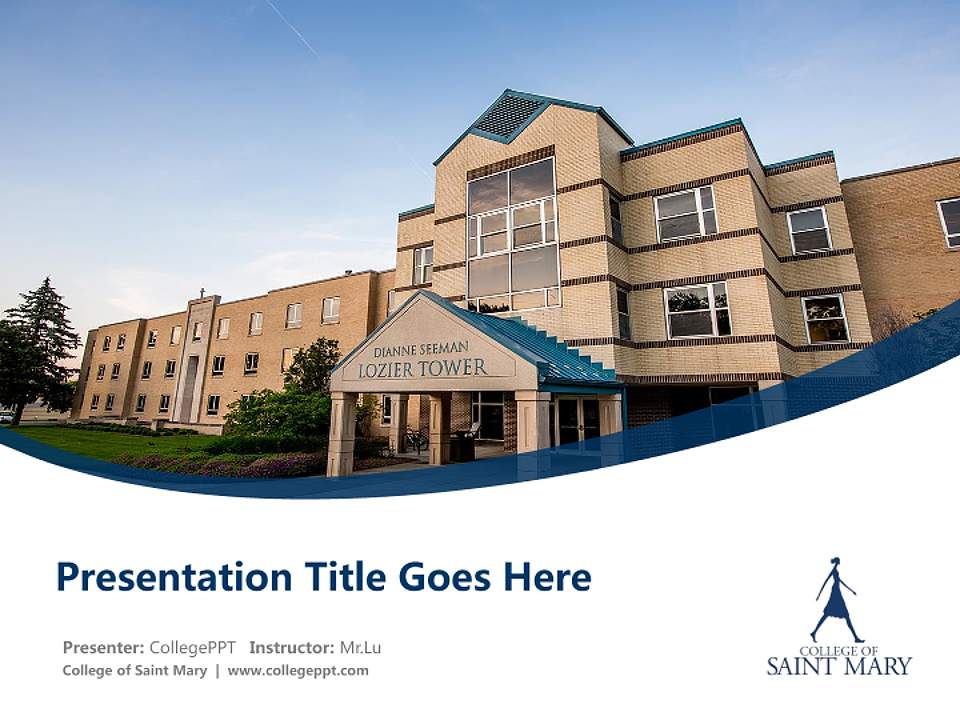 DIANNE SEEMAN
LOZIER TOWER

Presentation Title Goes Here

Presenter: CollegePPT Instructor: Mr.Lu
College of Saint Mary | www.collegeppt.com

COLLEGE OF
SAINT MARY